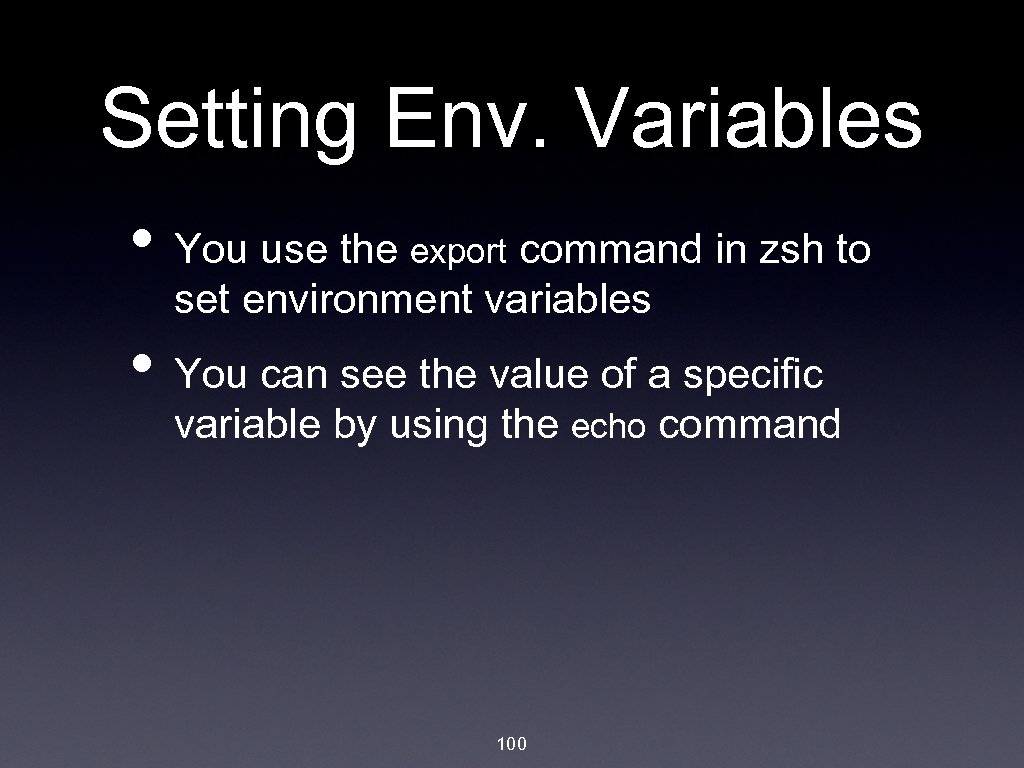 Setting Env. Variables

• You use the export command in zsh to set environment variables

• You can see the value of a specific variable by using the echo command

100